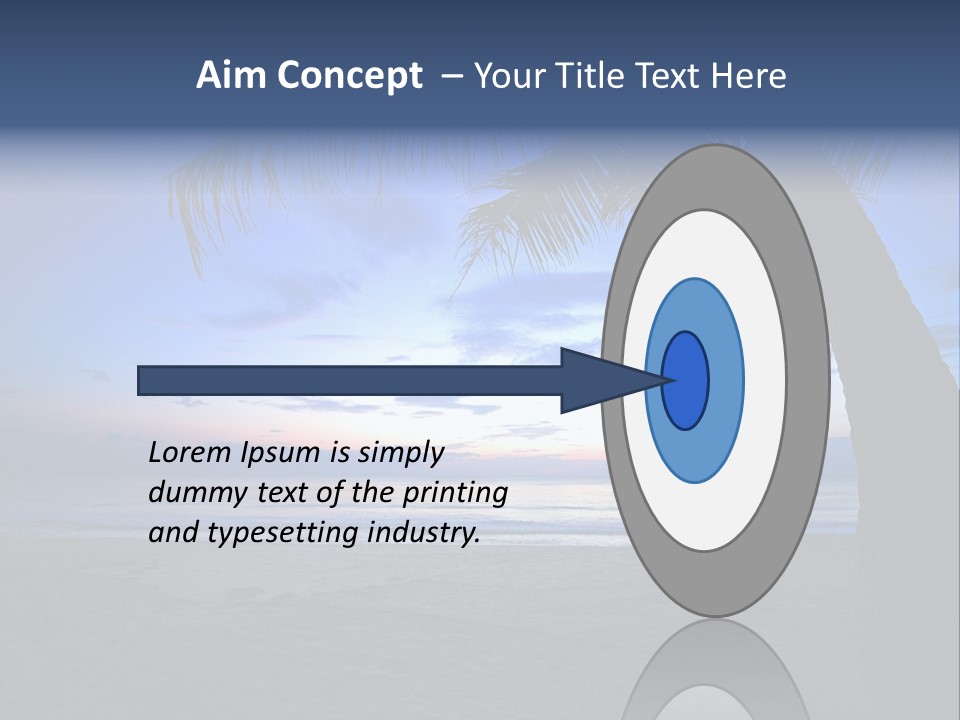 Aim Concept – Your Title Text Here

Lorem Ipsum is simply dummy text of the printing and typesetting industry.